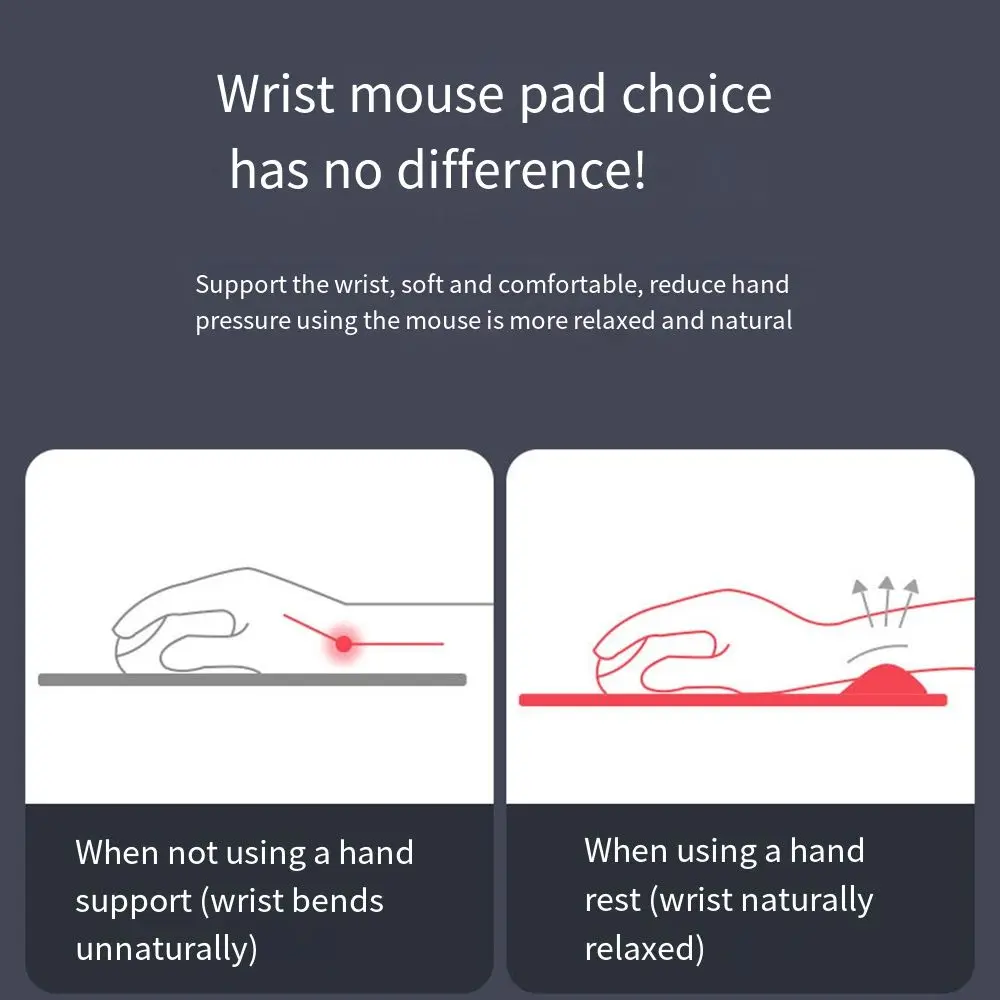 Wrist mouse pad choice has no difference!

Support the wrist, soft and comfortable, reduce hand pressure using the mouse is more relaxed and natural

When not using a hand support (wrist bends unnaturally)

When using a hand rest (wrist naturally relaxed)